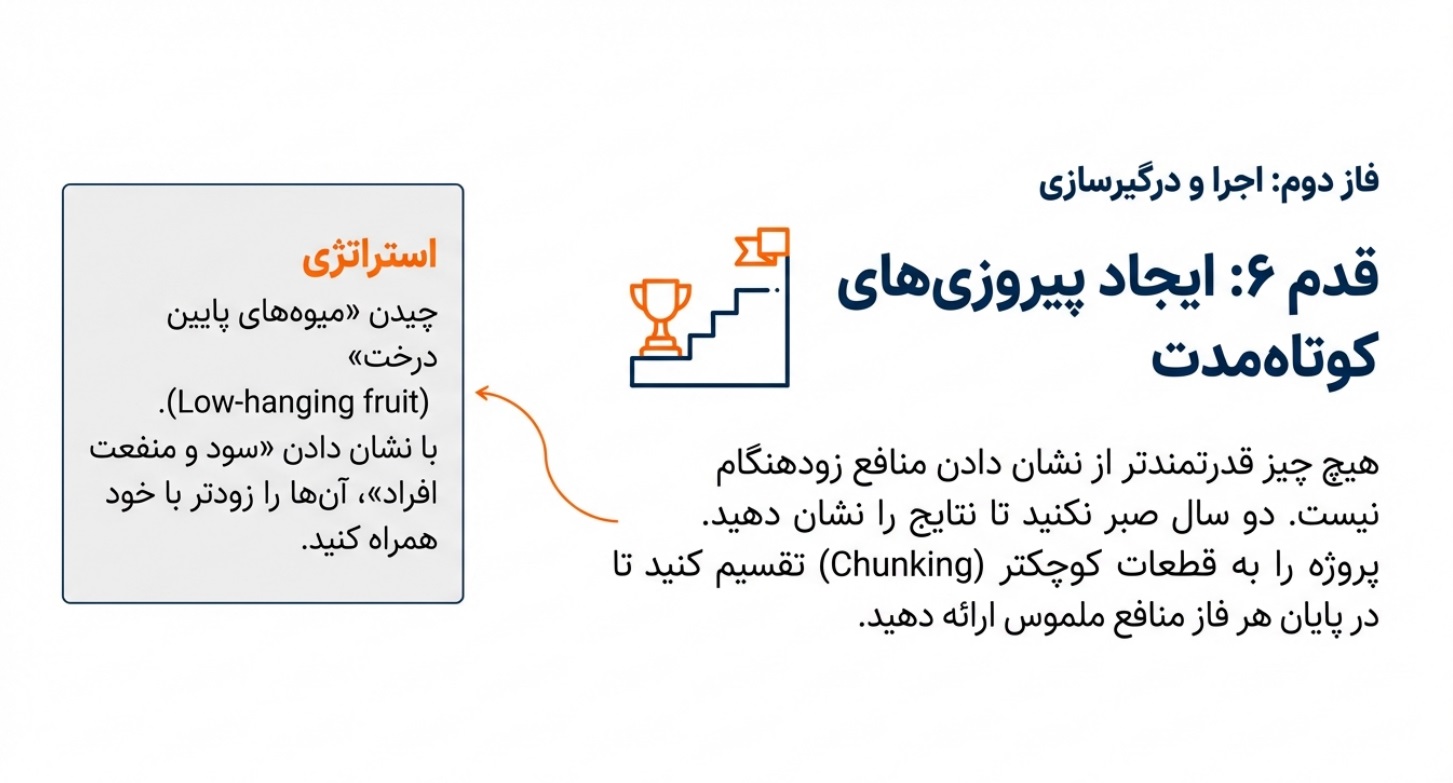 فاز دوم: اجرا و درگیرسازی

قدم ۶: ایجاد پیروزی‌های کوتاه‌مدت

هیچ چیز قدرتمندتر از نشان دادن منافع زودهنگام نیست. دو سال صبر نکنید تا نتایج را نشان دهید. پروژه را به قطعات کوچکتر (Chunking) تقسیم کنید تا در پایان هر فاز منافع ملموس ارائه دهید.

استراتژی

چیدن «میوه‌های پایین درخت» (Low-hanging fruit). با نشان دادن «سود و منفعت افراد»، آن‌ها را زودتر با خود همراه کنید.